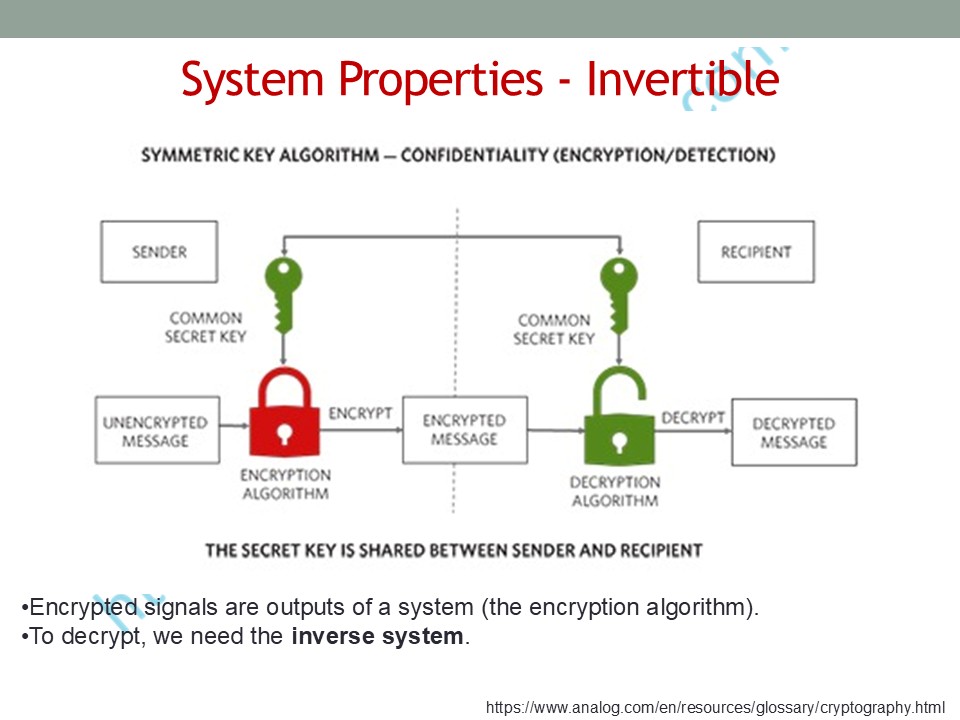 System Properties - Invertible

SYMMETRIC KEY ALGORITHM — CONFIDENTIALITY (ENCRYPTION/DETECTION)

SENDER

RECIPIENT

COMMON SECRET KEY

COMMON SECRET KEY

UNENCRYPTED MESSAGE

ENCRYPT

ENCRYPTED MESSAGE

DECRYPT

DECRYPTED MESSAGE

ENCRYPTION ALGORITHM

DECRYPTION ALGORITHM

THE SECRET KEY IS SHARED BETWEEN SENDER AND RECIPIENT

•Encrypted signals are outputs of a system (the encryption algorithm).
•To decrypt, we need the **inverse system**.

https://www.analog.com/en/resources/glossary/cryptography.html